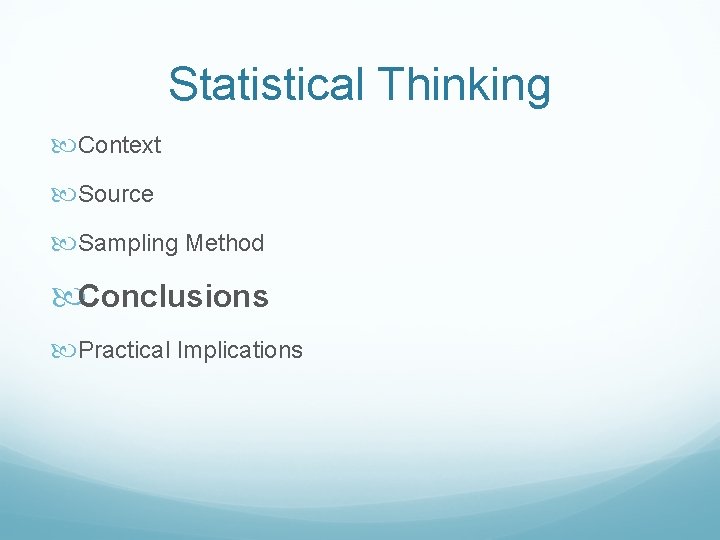 Statistical Thinking

Context

Source

Sampling Method

Conclusions

Practical Implications